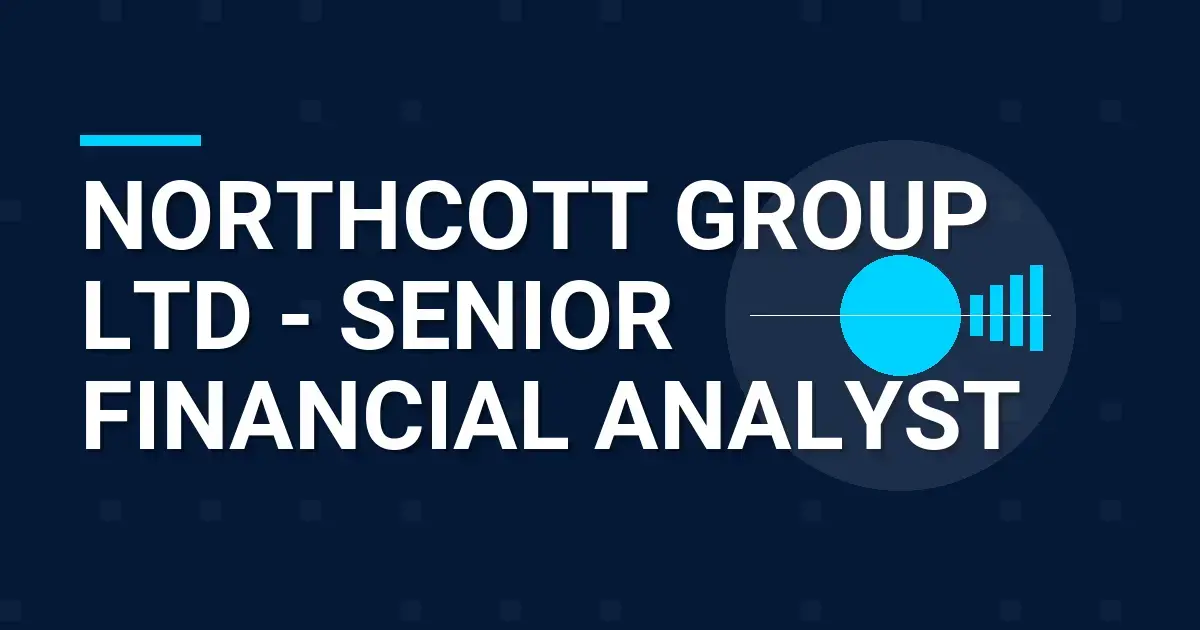 NORTHCOTT GROUP LTD - SENIOR FINANCIAL ANALYST